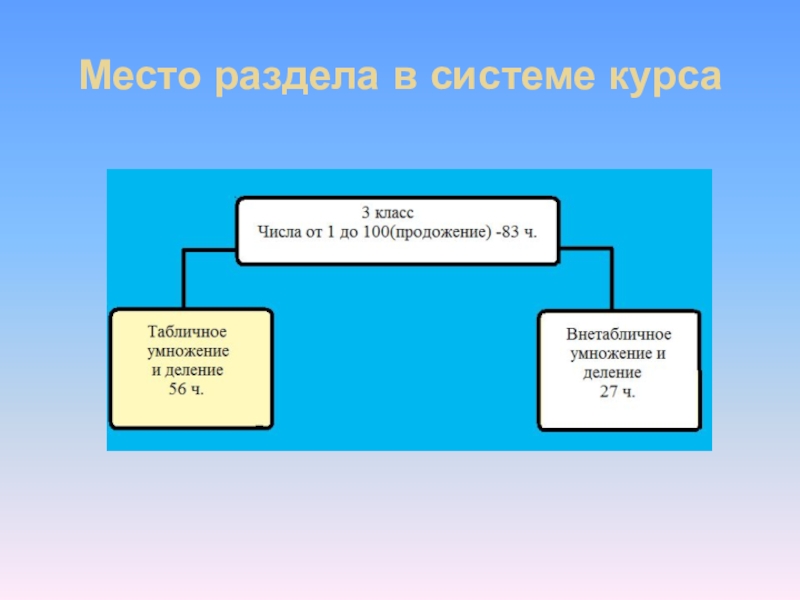 Место раздела в системе курса

3 класс
Числа от 1 до 100(продожение) -83 ч.

Табличное умножение и деление 56 ч.

Внетабличное умножение и деление 27 ч.